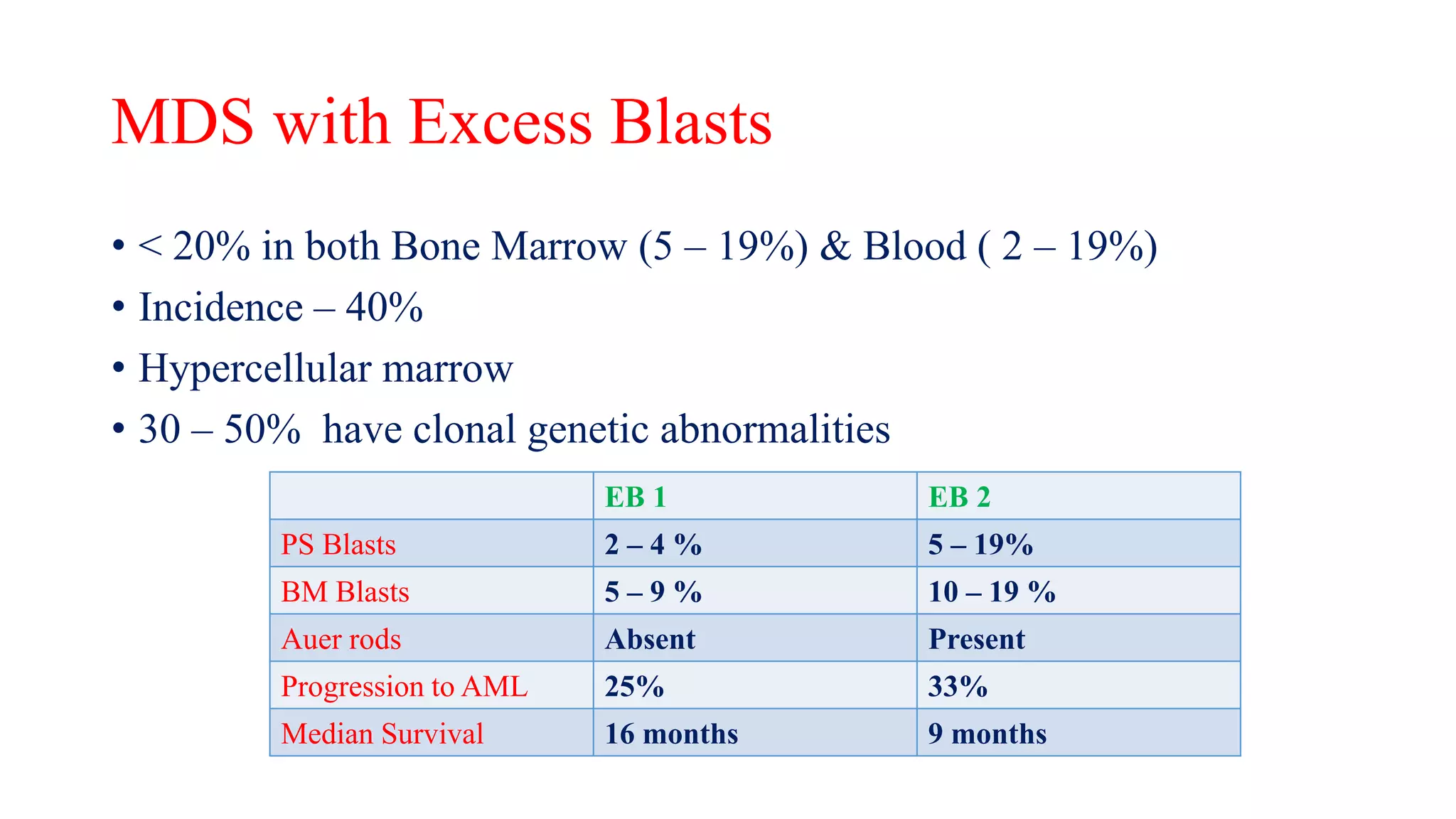 MDS with Excess Blasts

• < 20% in both Bone Marrow (5 – 19%) & Blood ( 2 – 19%)
• Incidence – 40%
• Hypercellular marrow
• 30 – 50% have clonal genetic abnormalities

| | EB 1 | EB 2 |
|---|---|---|
| PS Blasts | 2 – 4 % | 5 – 19% |
| BM Blasts | 5 – 9 % | 10 – 19 % |
| Auer rods | Absent | Present |
| Progression to AML | 25% | 33% |
| Median Survival | 16 months | 9 months |